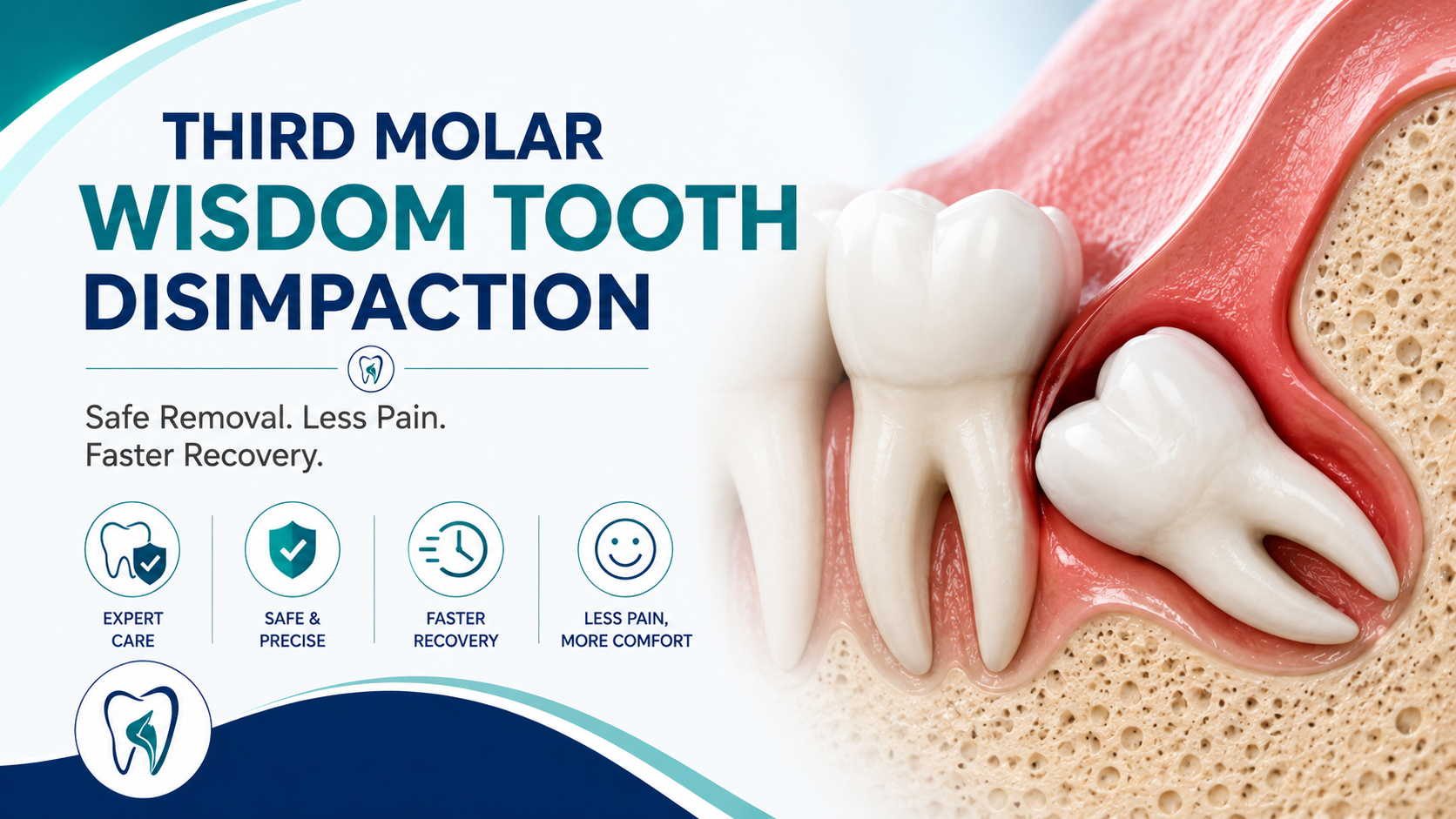 THIRD MOLAR
WISDOM TOOTH
DISIMPACTION

Safe Removal. Less Pain. Faster Recovery.

EXPERT CARE

SAFE & PRECISE

FASTER RECOVERY

LESS PAIN, MORE COMFORT